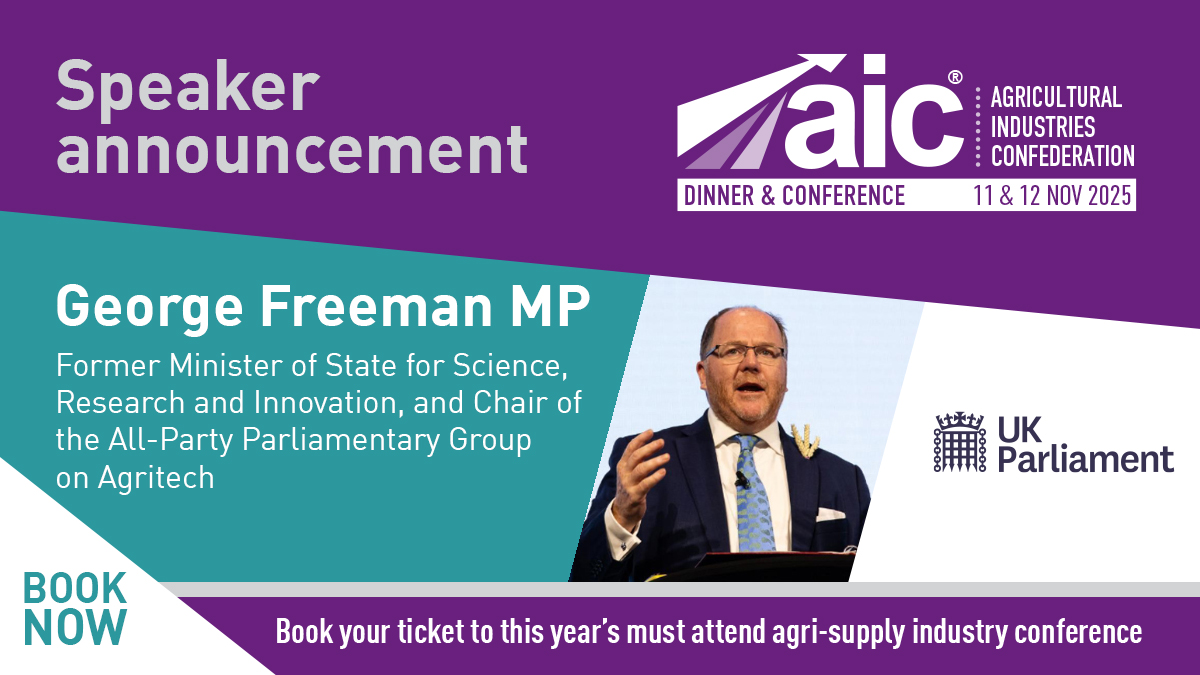 Speaker announcement

aic®
AGRICULTURAL INDUSTRIES CONFEDERATION
DINNER & CONFERENCE 11 & 12 NOV 2025

George Freeman MP

Former Minister of State for Science, Research and Innovation, and Chair of the All-Party Parliamentary Group on Agritech

UK Parliament

BOOK NOW

Book your ticket to this year's must attend agri-supply industry conference